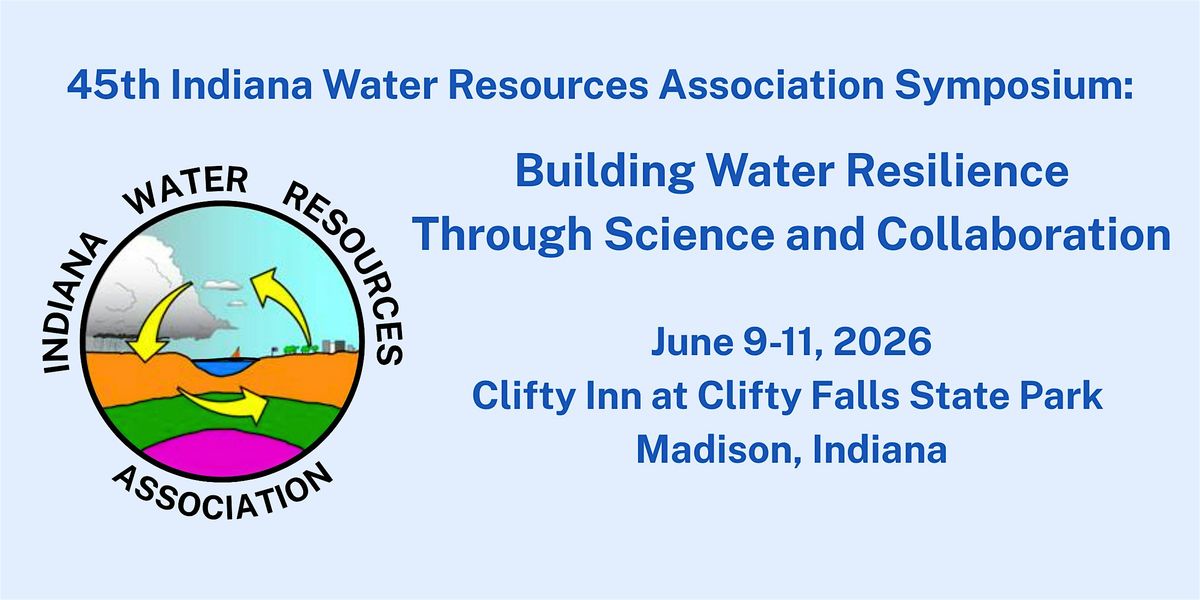 45th Indiana Water Resources Association Symposium:

INDIANA WATER RESOURCES ASSOCIATION

Building Water Resilience Through Science and Collaboration

June 9-11, 2026
Clifty Inn at Clifty Falls State Park
Madison, Indiana